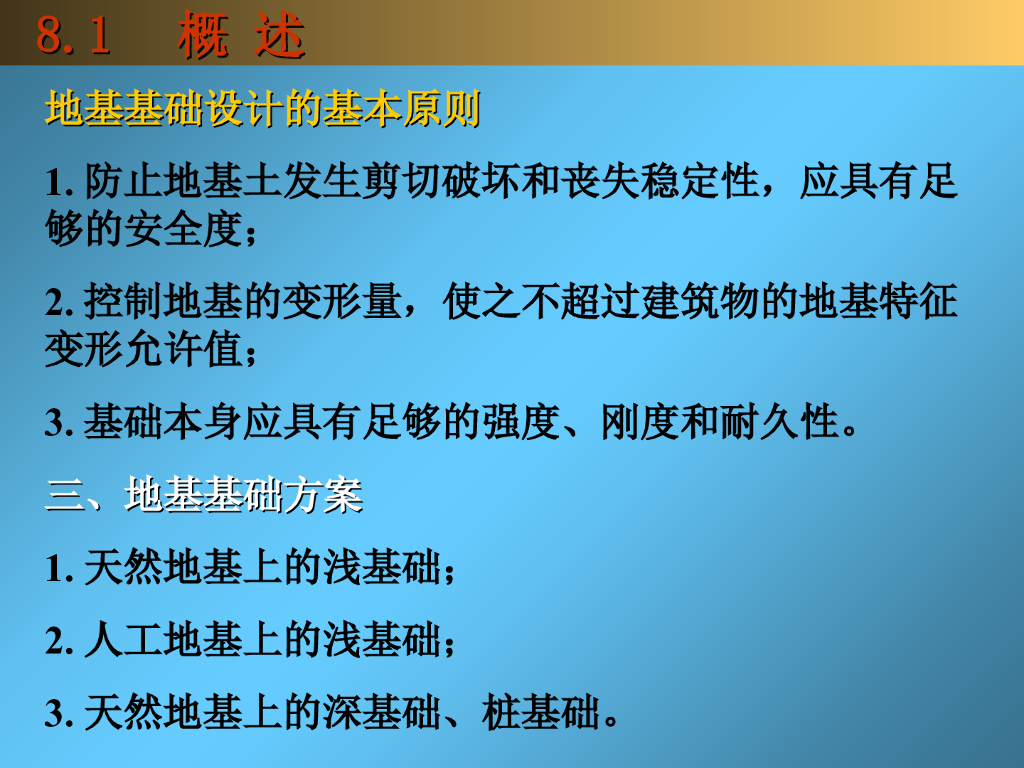 8.1 概 述

地基基础设计的基本原则

1. 防止地基土发生剪切破坏和丧失稳定性，应具有足够的安全度；

2. 控制地基的变形量，使之不超过建筑物的地基特征变形允许值；

3. 基础本身应具有足够的强度、刚度和耐久性。

三、地基基础方案

1. 天然地基上的浅基础；

2. 人工地基上的浅基础；

3. 天然地基上的深基础、桩基础。